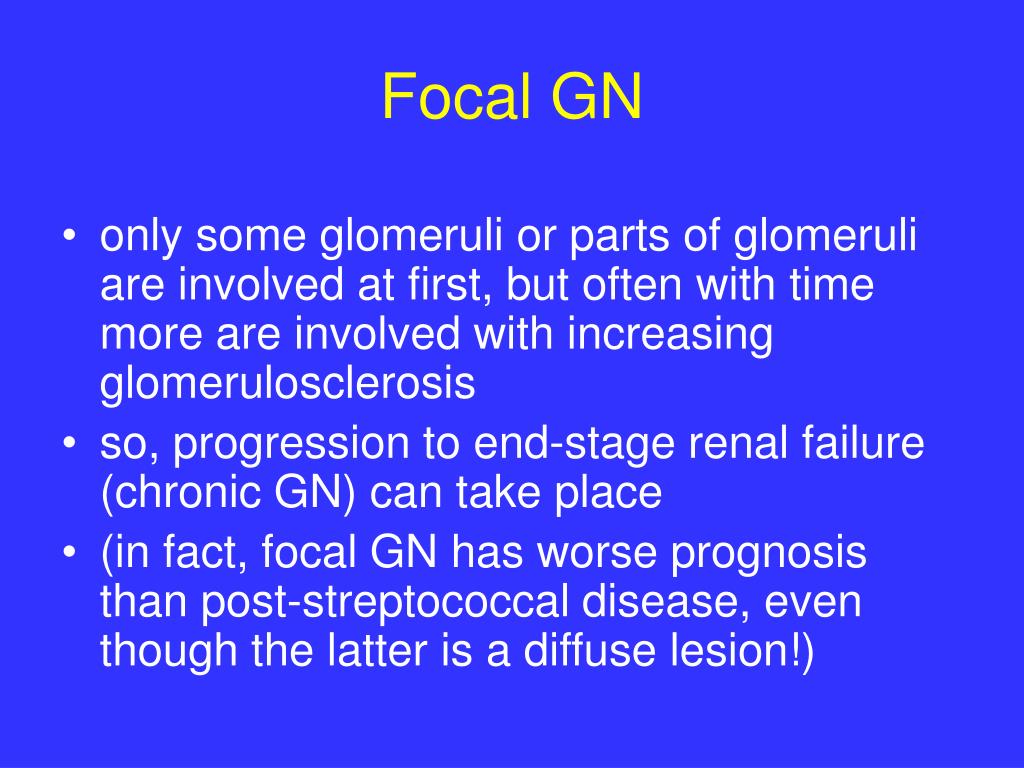 Focal GN

• only some glomeruli or parts of glomeruli are involved at first, but often with time more are involved with increasing glomerulosclerosis
• so, progression to end-stage renal failure (chronic GN) can take place
• (in fact, focal GN has worse prognosis than post-streptococcal disease, even though the latter is a diffuse lesion!)